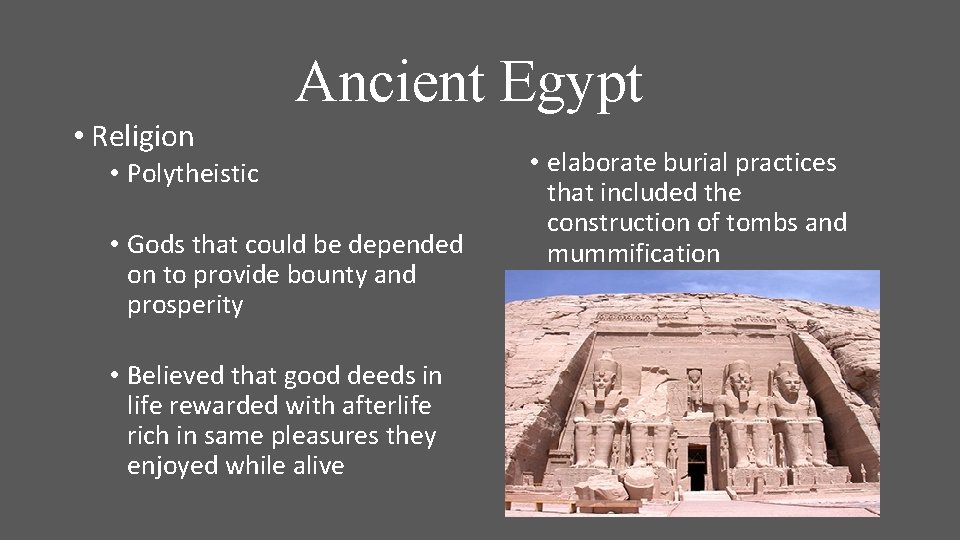 Ancient Egypt

• Religion

• Polytheistic

• Gods that could be depended on to provide bounty and prosperity

• Believed that good deeds in life rewarded with afterlife rich in same pleasures they enjoyed while alive

• elaborate burial practices that included the construction of tombs and mummification